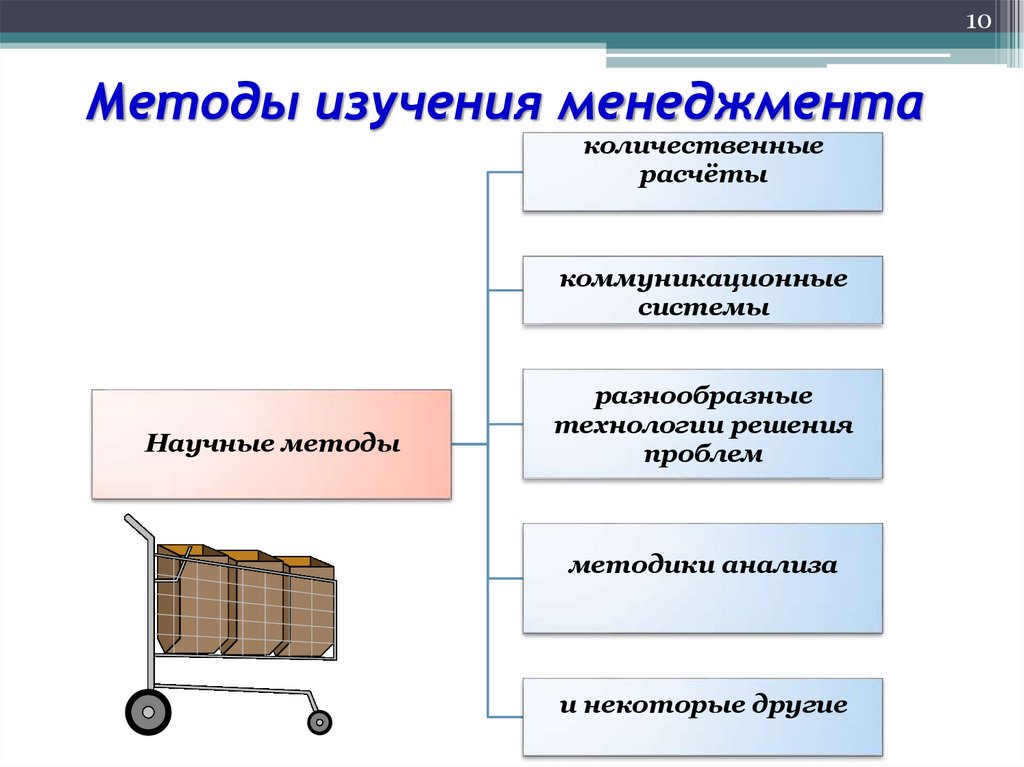 10

Методы изучения менеджмента

Научные методы

количественные расчёты

коммуникационные системы

разнообразные технологии решения проблем

методики анализа

и некоторые другие